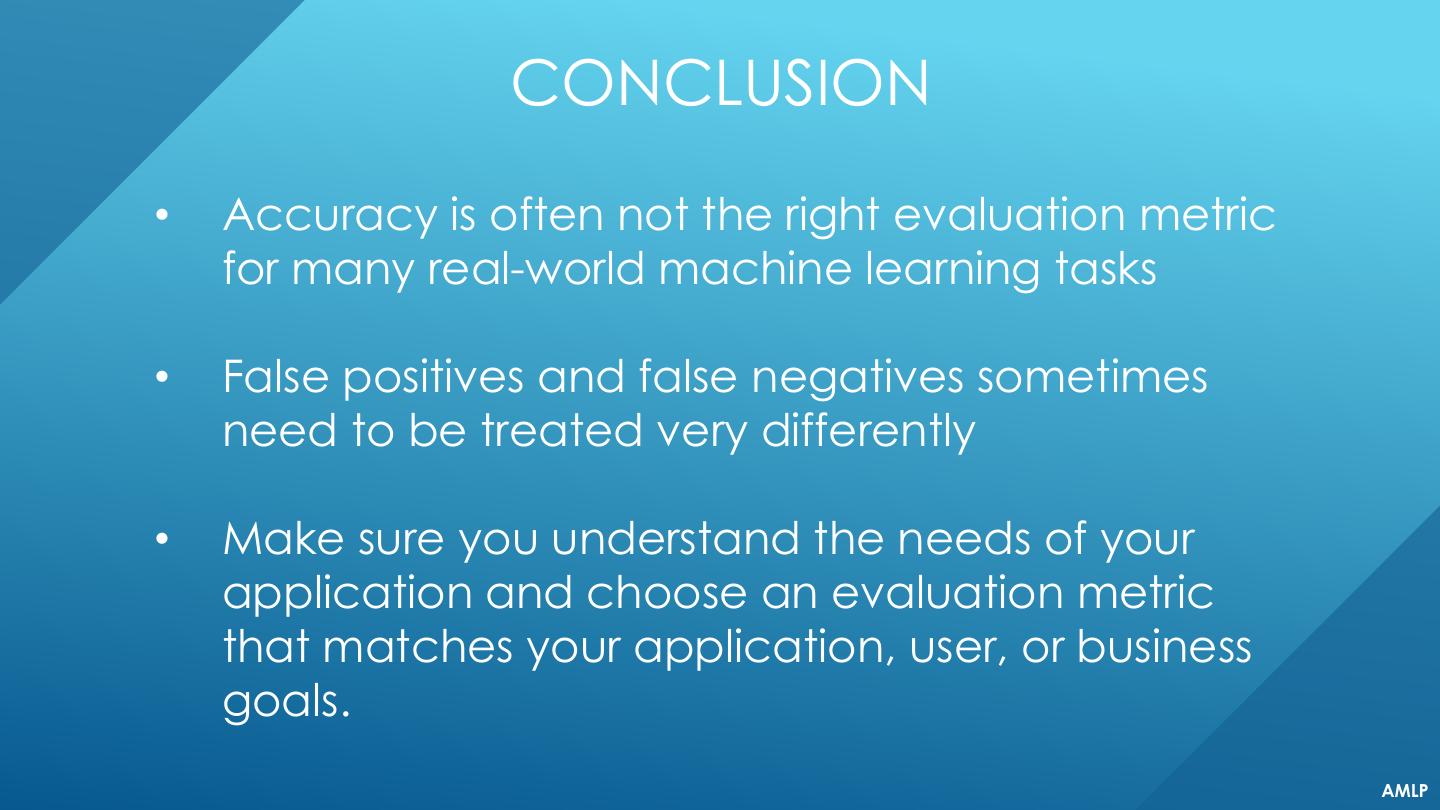 CONCLUSION

• Accuracy is often not the right evaluation metric for many real-world machine learning tasks

• False positives and false negatives sometimes need to be treated very differently

• Make sure you understand the needs of your application and choose an evaluation metric that matches your application, user, or business goals.

AMLP